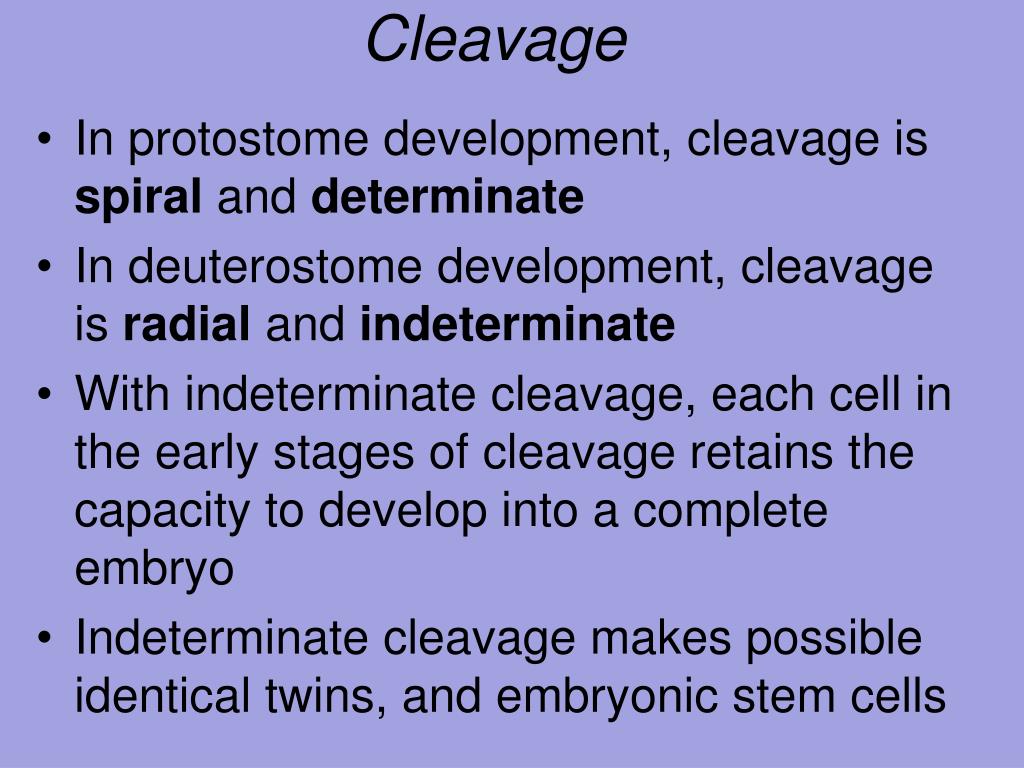 Cleavage

• In protostome development, cleavage is spiral and determinate
• In deuterostome development, cleavage is radial and indeterminate
• With indeterminate cleavage, each cell in the early stages of cleavage retains the capacity to develop into a complete embryo
• Indeterminate cleavage makes possible identical twins, and embryonic stem cells